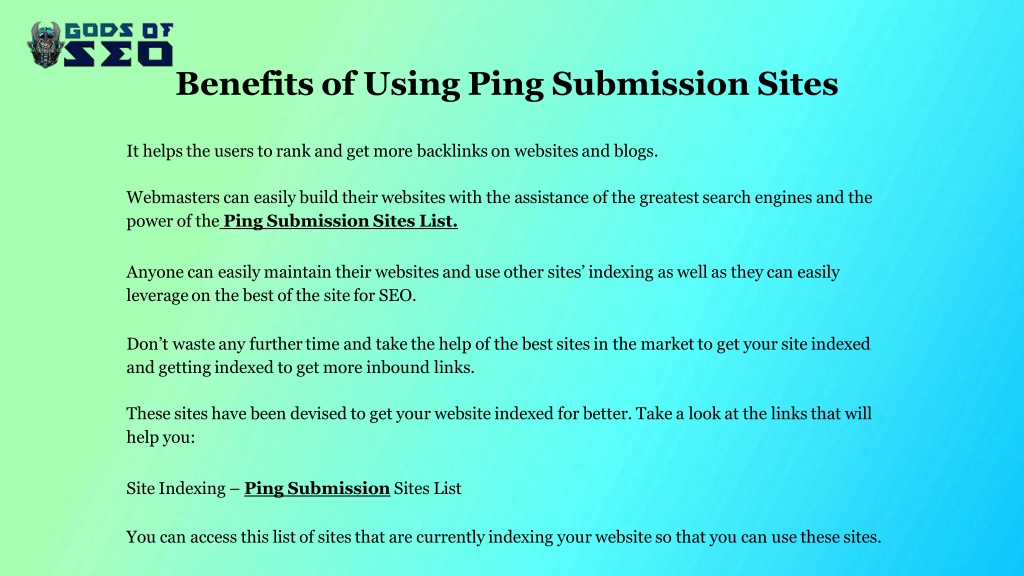 GODS OF SEO

Benefits of Using Ping Submission Sites

It helps the users to rank and get more backlinks on websites and blogs.

Webmasters can easily build their websites with the assistance of the greatest search engines and the power of the Ping Submission Sites List.

Anyone can easily maintain their websites and use other sites' indexing as well as they can easily leverage on the best of the site for SEO.

Don't waste any further time and take the help of the best sites in the market to get your site indexed and getting indexed to get more inbound links.

These sites have been devised to get your website indexed for better. Take a look at the links that will help you:

Site Indexing – Ping Submission Sites List

You can access this list of sites that are currently indexing your website so that you can use these sites.